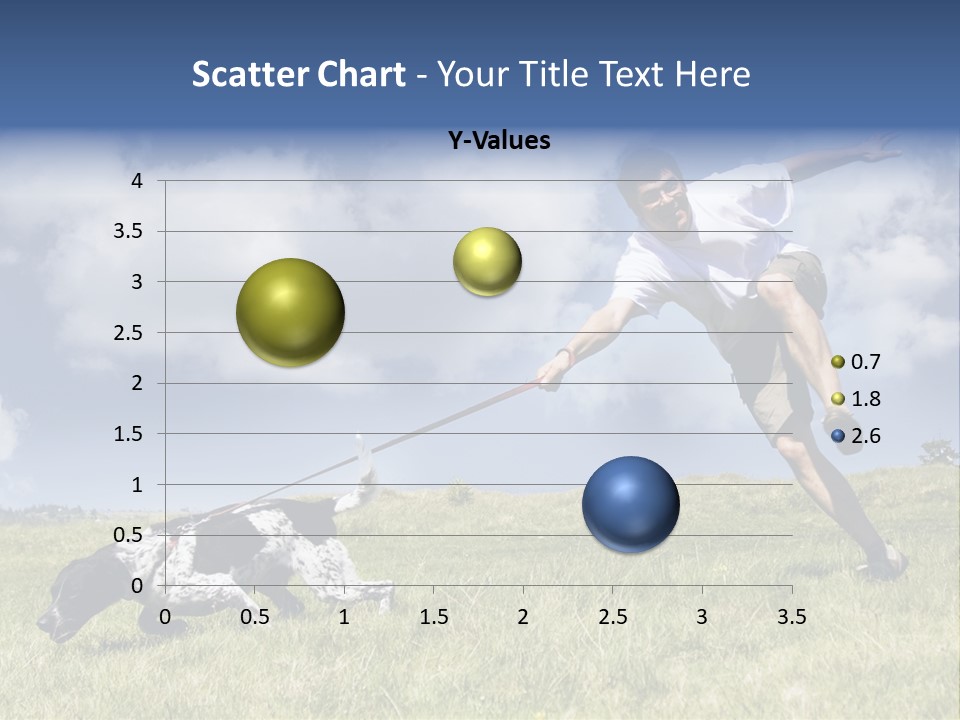 Scatter Chart - Your Title Text Here

Y-Values

4
3.5
3
2.5
2
1.5
1
0.5
0

0 0.5 1 1.5 2 2.5 3 3.5

0.7
1.8
2.6